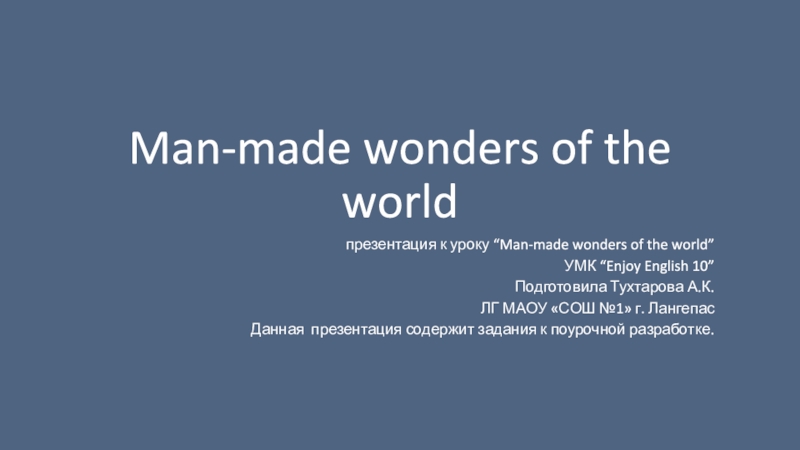 Man-made wonders of the world

презентация к уроку “Man-made wonders of the world”
УМК “Enjoy English 10”
Подготовила Тухтарова А.К.
ЛГ МАОУ «СОШ №1» г. Лангепас
Данная презентация содержит задания к поурочной разработке.